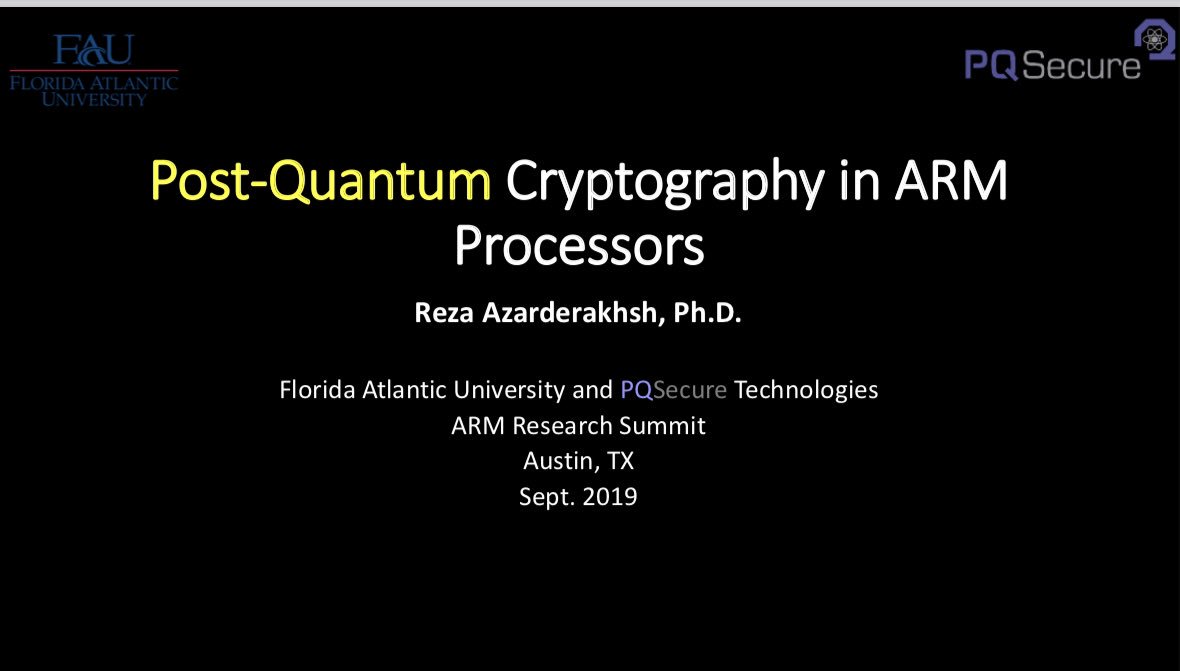 FAU
FLORIDA ATLANTIC UNIVERSITY

PQSecure

Post-Quantum Cryptography in ARM Processors

Reza Azarderakhsh, Ph.D.

Florida Atlantic University and PQSecure Technologies
ARM Research Summit
Austin, TX
Sept. 2019